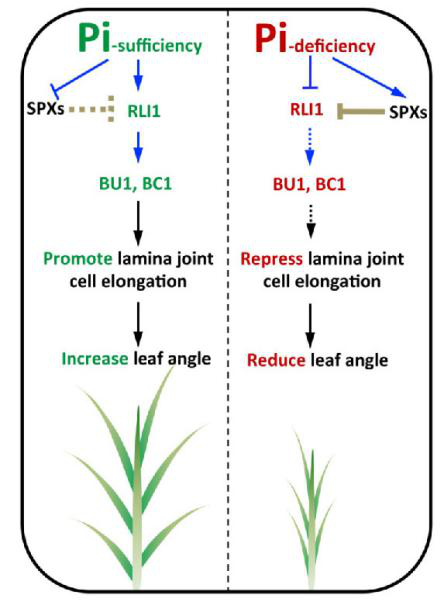 Pi-sufficiency

SPXs

RLI1

BU1, BC1

Promote lamina joint cell elongation

Increase leaf angle

Pi-deficiency

RLI1

SPXs

BU1, BC1

Repress lamina joint cell elongation

Reduce leaf angle